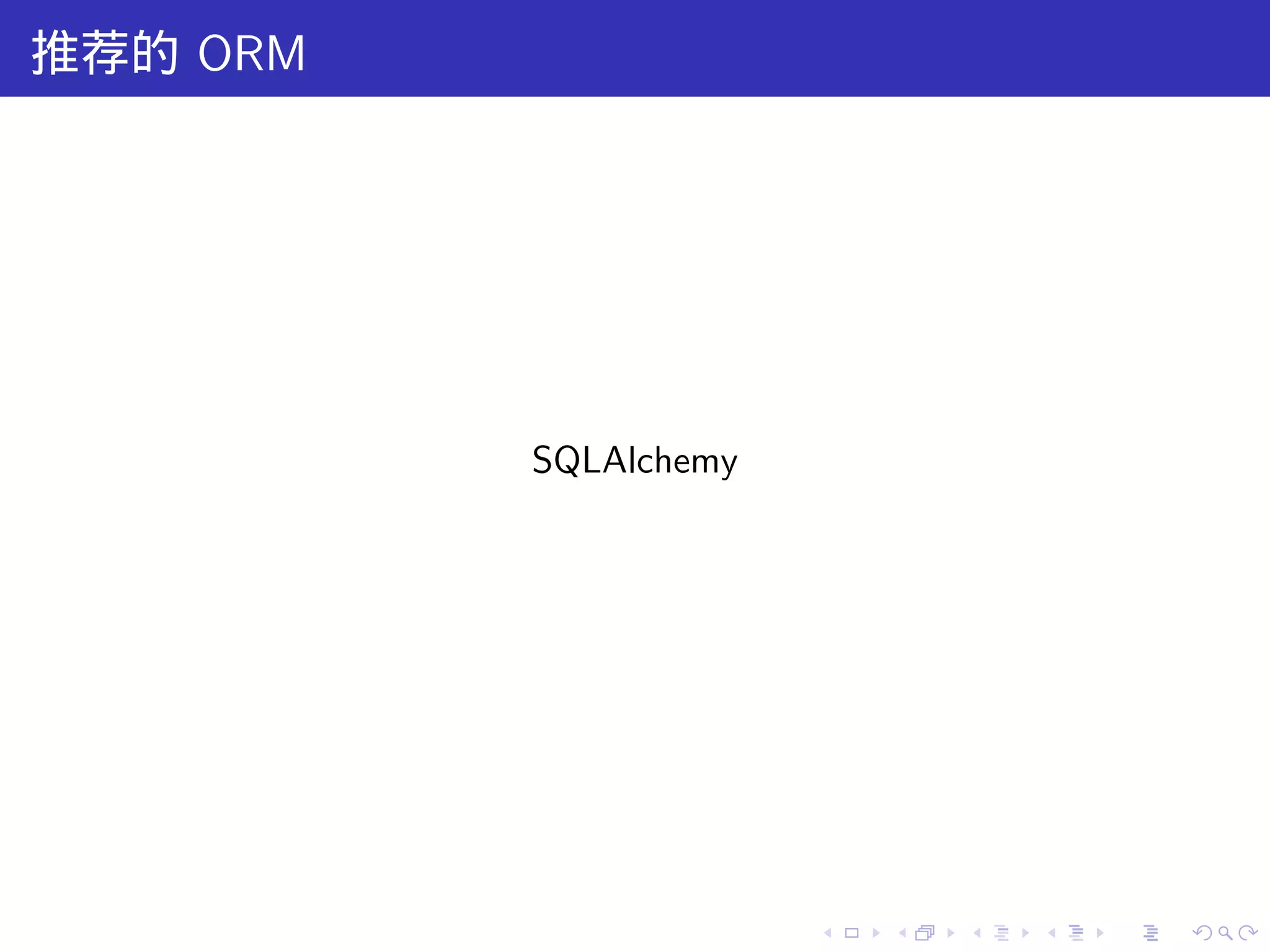 推荐的 ORM

SQLAlchemy